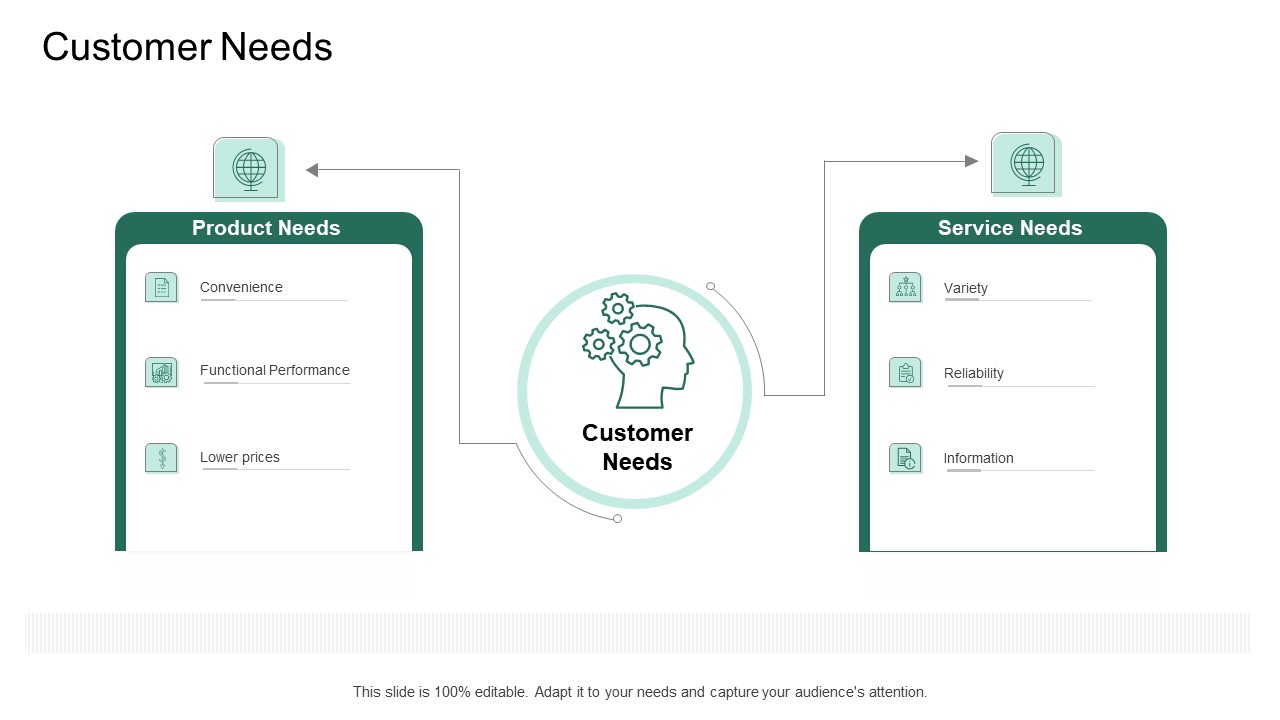 Customer Needs

Product Needs

Convenience

Functional Performance

Lower prices

Customer Needs

Service Needs

Variety

Reliability

Information

This slide is 100% editable. Adapt it to your needs and capture your audience's attention.